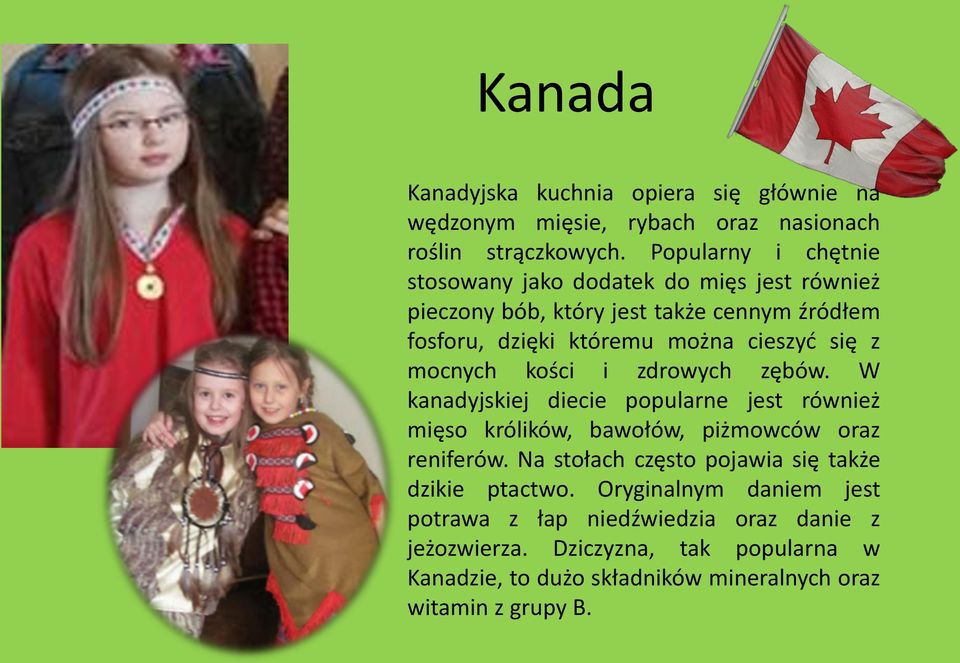 Kanada

Kanadyjska kuchnia opiera się głównie na wędzonym mięsie, rybach oraz nasionach roślin strączkowych. Popularny i chętnie stosowany jako dodatek do mięs jest również pieczony bób, który jest także cennym źródłem fosforu, dzięki któremu można cieszyć się z mocnych kości i zdrowych zębów. W kanadyjskiej diecie popularne jest również mięso królików, bawołów, piżmowców oraz reniferów. Na stołach często pojawia się także dzikie ptactwo. Oryginalnym daniem jest potrawa z łap niedźwiedzia oraz danie z jeżozwierza. Dziczyzna, tak popularna w Kanadzie, to dużo składników mineralnych oraz witamin z grupy B.